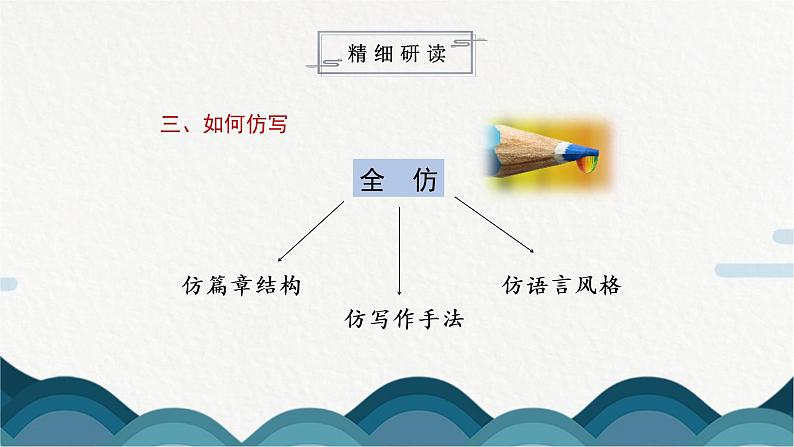 精细研读

三、如何仿写

全 仿

仿篇章结构

仿写作手法

仿语言风格